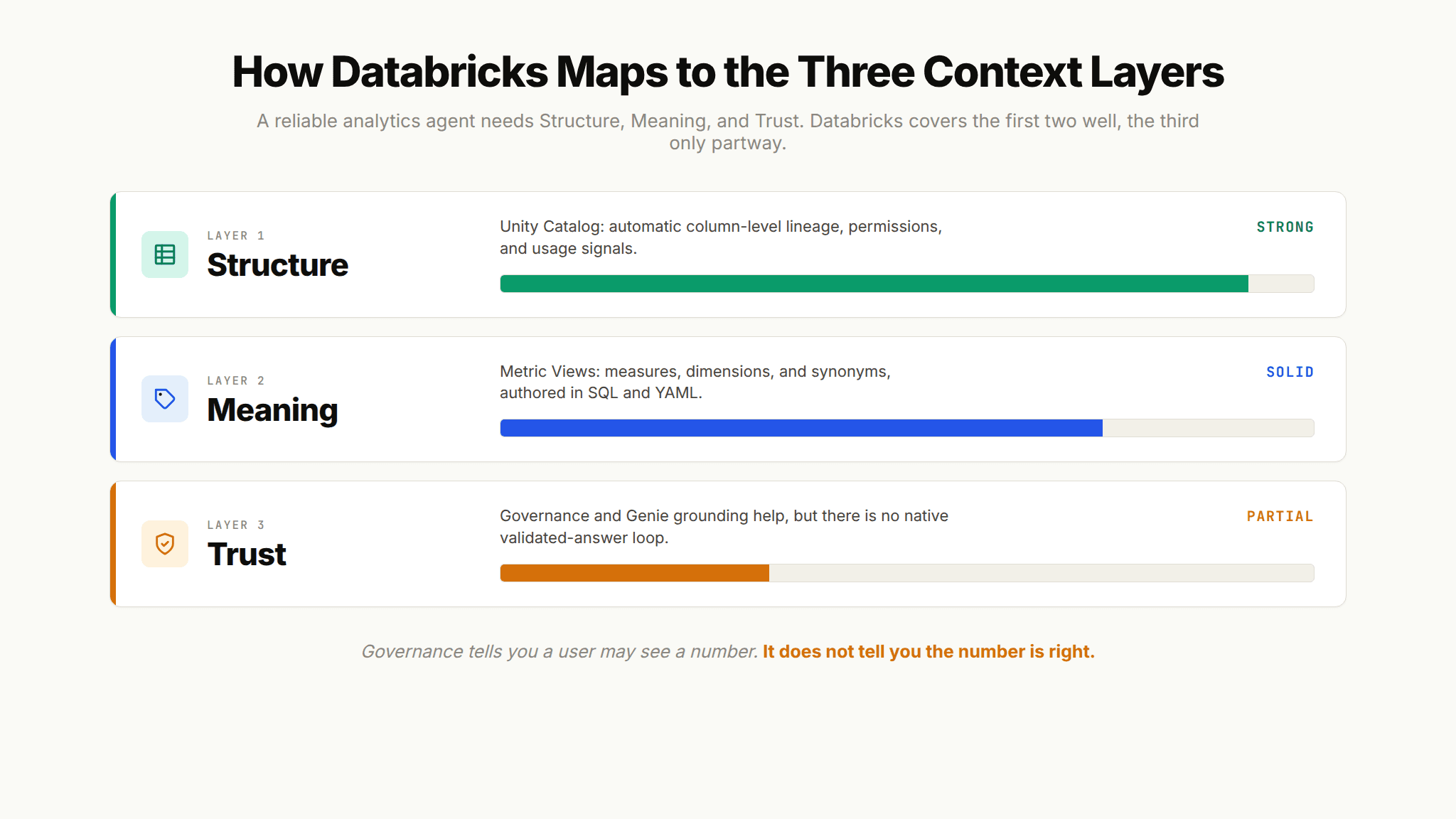 How Databricks Maps to the Three Context Layers

A reliable analytics agent needs Structure, Meaning, and Trust. Databricks covers the first two well, the third only partway.

LAYER 1
Structure

Unity Catalog: automatic column-level lineage, permissions, and usage signals.

STRONG

LAYER 2
Meaning

Metric Views: measures, dimensions, and synonyms, authored in SQL and YAML.

SOLID

LAYER 3
Trust

Governance and Genie grounding help, but there is no native validated-answer loop.

PARTIAL

Governance tells you a user may see a number. It does not tell you the number is right.